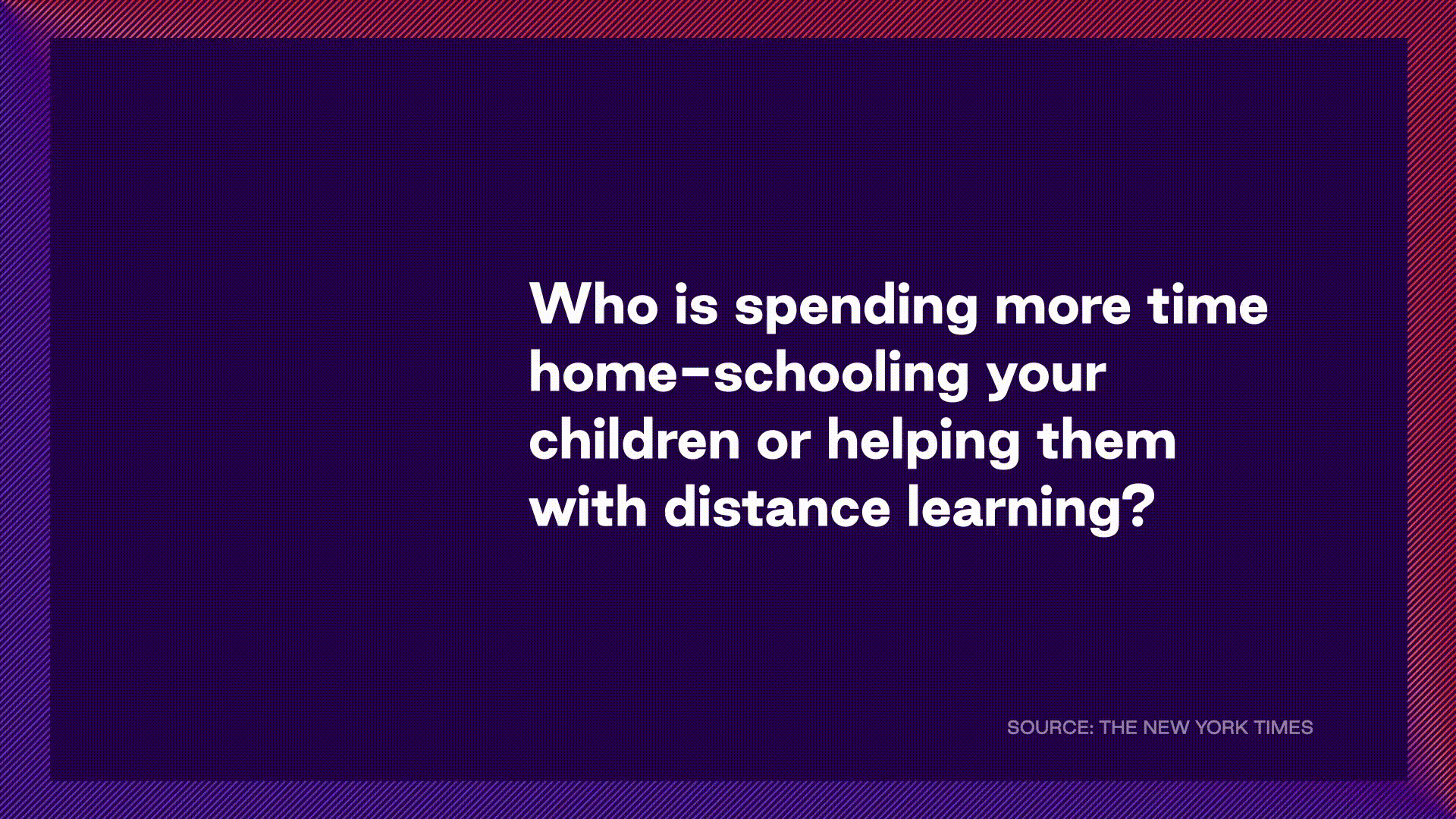 Who is spending more time home-schooling your children or helping them with distance learning?

SOURCE: THE NEW YORK TIMES